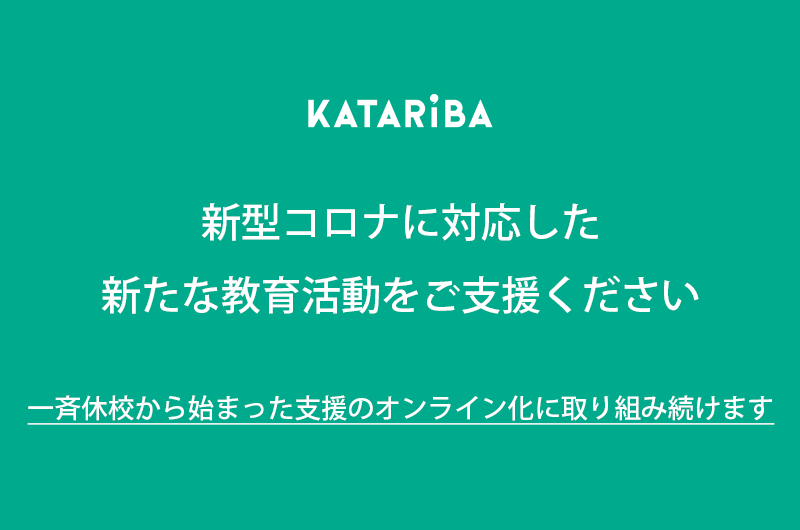 KATARiBA

新型コロナに対応した
新たな教育活動をご支援ください

一斉休校から始まった支援のオンライン化に取り組み続けます